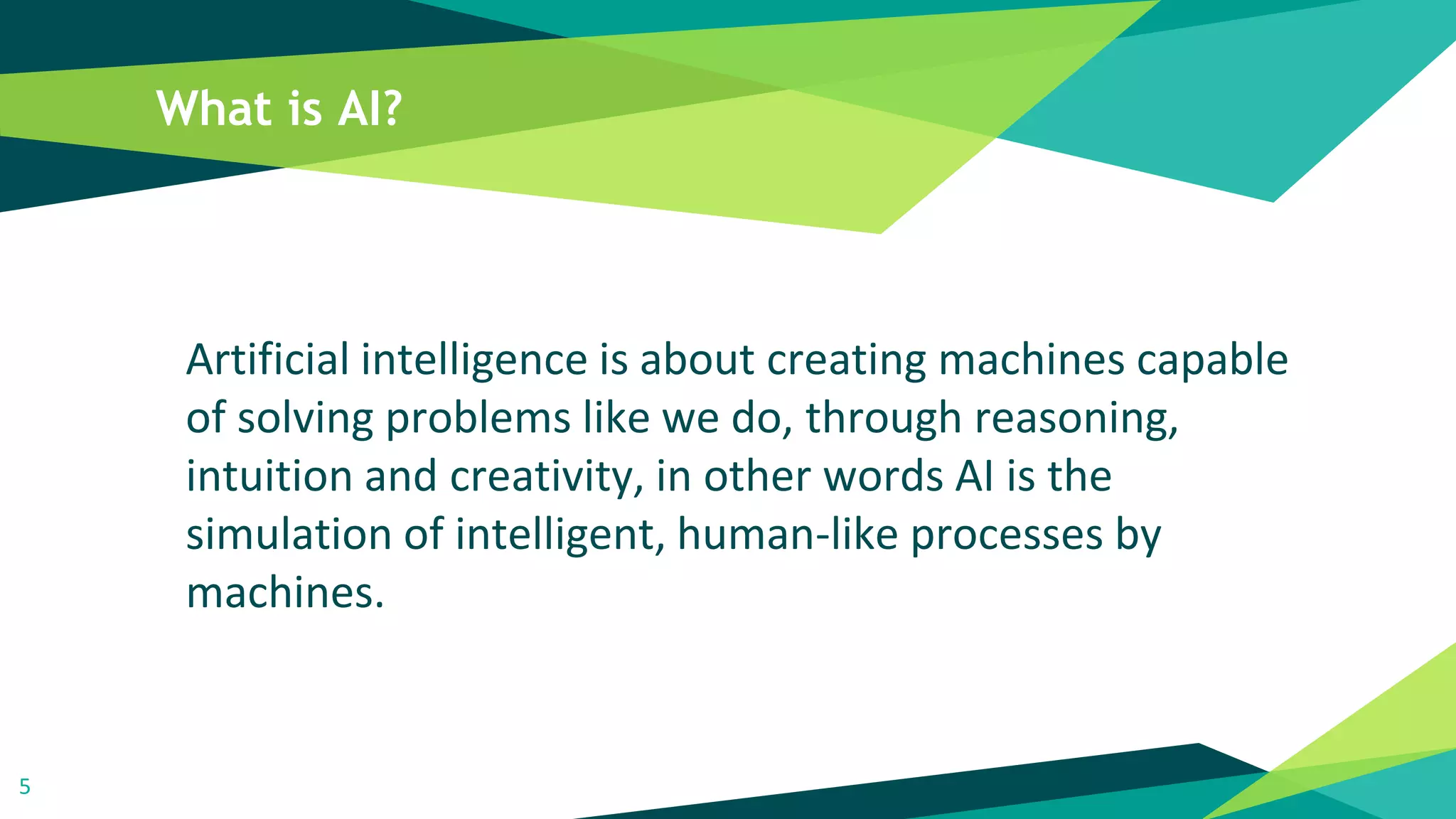 What is AI?

Artificial intelligence is about creating machines capable of solving problems like we do, through reasoning, intuition and creativity, in other words AI is the simulation of intelligent, human-like processes by machines.

5